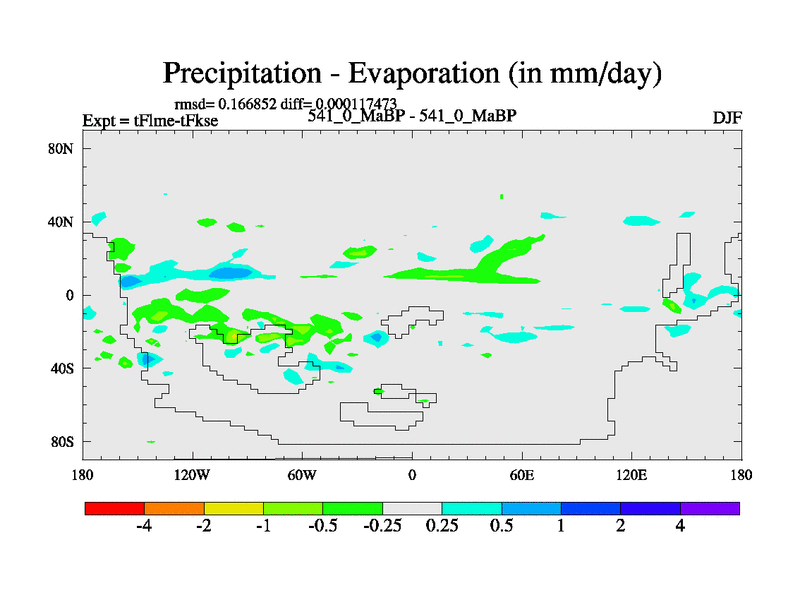 Precipitation - Evaporation (in mm/day)

rmsd= 0.166852 diff= 0.000117473

Expt = tFlme-tFkse

541_0_MaBP - 541_0_MaBP

DJF

80N
40N
0
40S
80S

180
120W
60W
0
60E
120E
180

-4
-2
-1
-0.5
-0.25
0.25
0.5
1
2
4